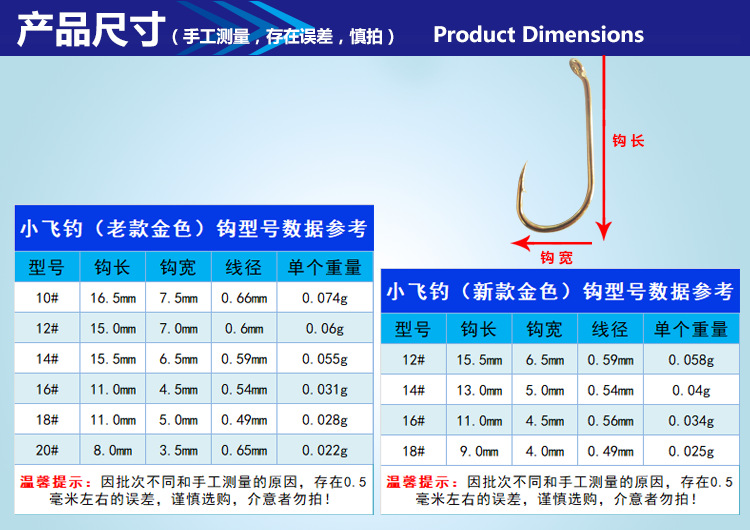 产品尺寸（手工测量，存在误差，慎拍） Product Dimensions

钩长

钩宽

小飞钓（老款金色）钩型号数据参考

| 型号 | 钩长 | 钩宽 | 线径 | 单个重量 |
|---|---|---|---|---|
| 10# | 16.5mm | 7.5mm | 0.66mm | 0.074g |
| 12# | 15.0mm | 7.0mm | 0.6mm | 0.06g |
| 14# | 15.5mm | 6.5mm | 0.59mm | 0.055g |
| 16# | 11.0mm | 4.5mm | 0.54mm | 0.031g |
| 18# | 11.0mm | 5.0mm | 0.49mm | 0.028g |
| 20# | 8.0mm | 3.5mm | 0.65mm | 0.022g |

温馨提示：因批次不同和手工测量的原因，存在0.5毫米左右的误差，谨慎选购，介意者勿拍！

小飞钓（新款金色）钩型号数据参考

| 型号 | 钩长 | 钩宽 | 线径 | 单个重量 |
|---|---|---|---|---|
| 12# | 15.5mm | 6.5mm | 0.59mm | 0.058g |
| 14# | 13.0mm | 5.0mm | 0.54mm | 0.04g |
| 16# | 11.0mm | 4.5mm | 0.56mm | 0.034g |
| 18# | 9.0mm | 4.0mm | 0.49mm | 0.025g |

温馨提示：因批次不同和手工测量的原因，存在0.5毫米左右的误差，谨慎选购，介意者勿拍！